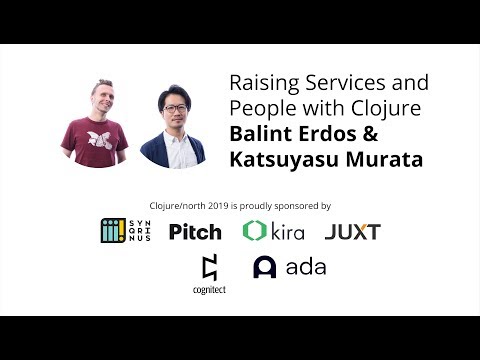 Raising Services and People with Clojure
**Balint Erdos & Katsuyasu Murata**

Clojure/north 2019 is proudly sponsored by

SYN QRI NUS Pitch kira JUXT

cognitect ada